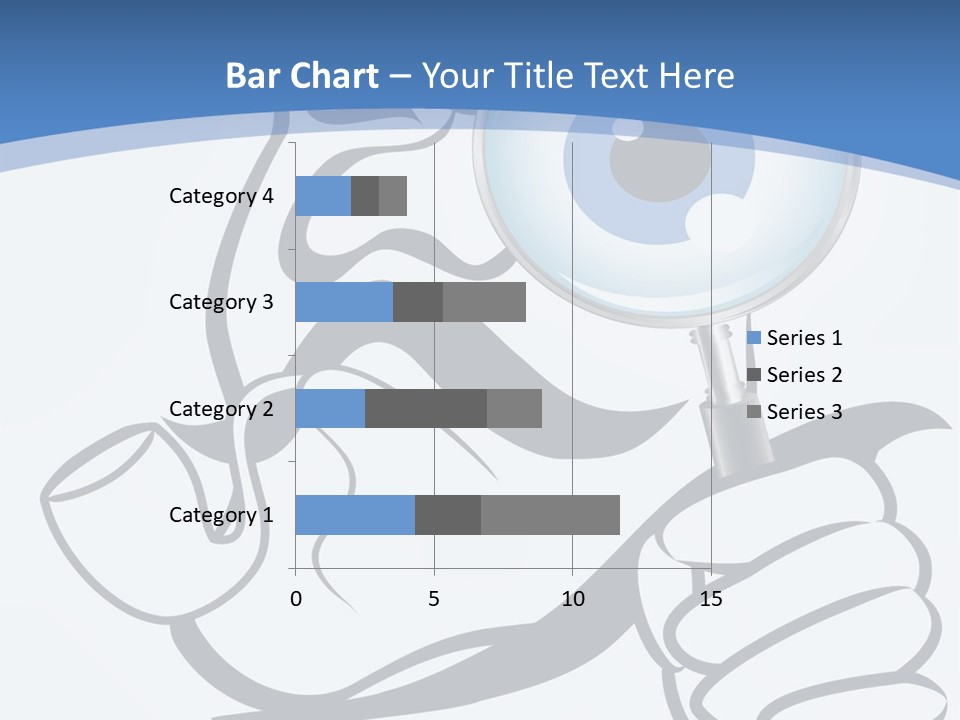 Bar Chart – Your Title Text Here

Category 4
Category 3
Category 2
Category 1

0
5
10
15

Series 1
Series 2
Series 3